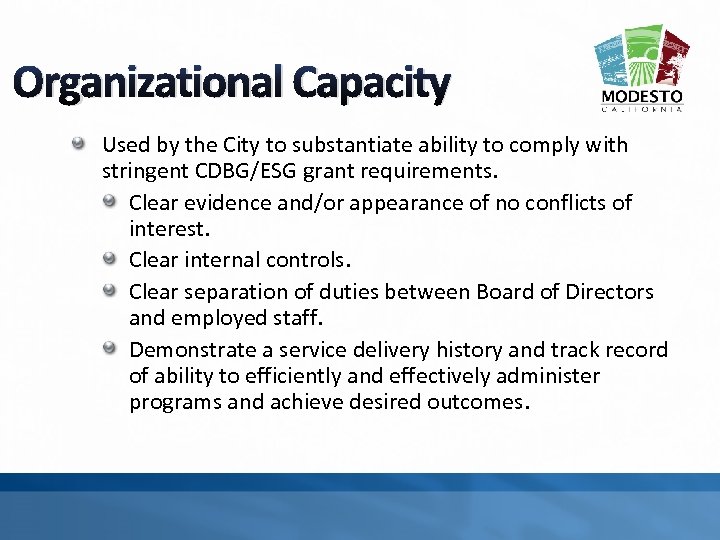 Organizational Capacity

MODESTO
CALIFORNIA

Used by the City to substantiate ability to comply with stringent CDBG/ESG grant requirements.

Clear evidence and/or appearance of no conflicts of interest.

Clear internal controls.

Clear separation of duties between Board of Directors and employed staff.

Demonstrate a service delivery history and track record of ability to efficiently and effectively administer programs and achieve desired outcomes.